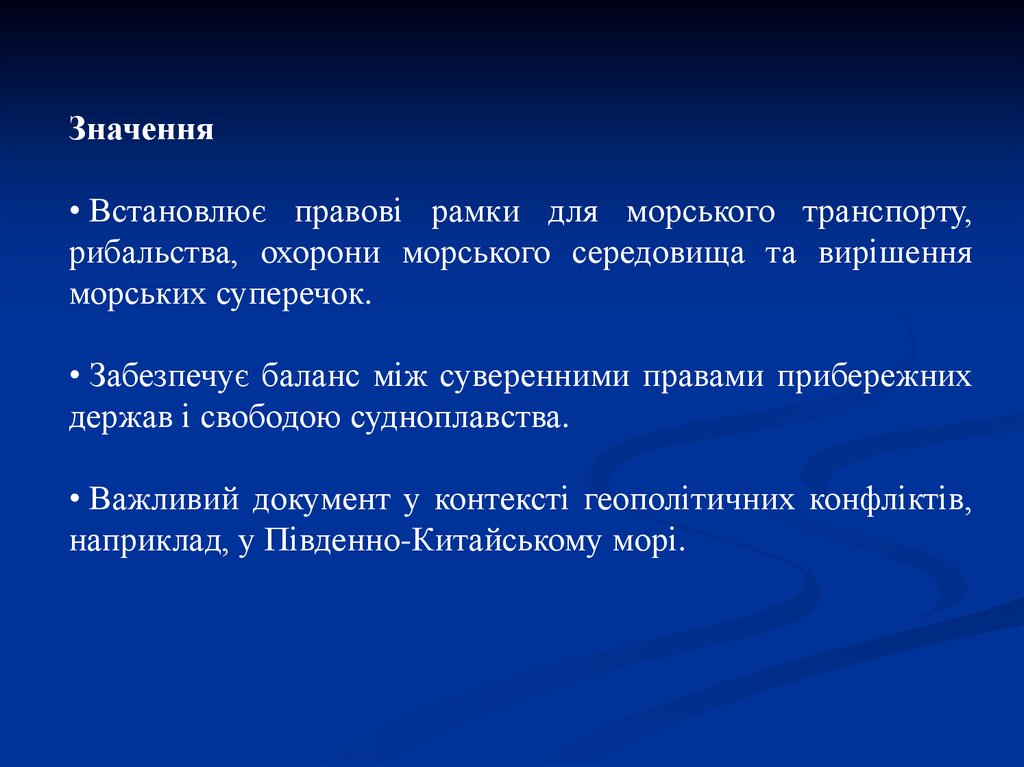 Значення

• Встановлює правові рамки для морського транспорту, рибальства, охорони морського середовища та вирішення морських суперечок.

• Забезпечує баланс між суверенними правами прибережних держав і свободою судноплавства.

• Важливий документ у контексті геополітичних конфліктів, наприклад, у Південно-Китайському морі.